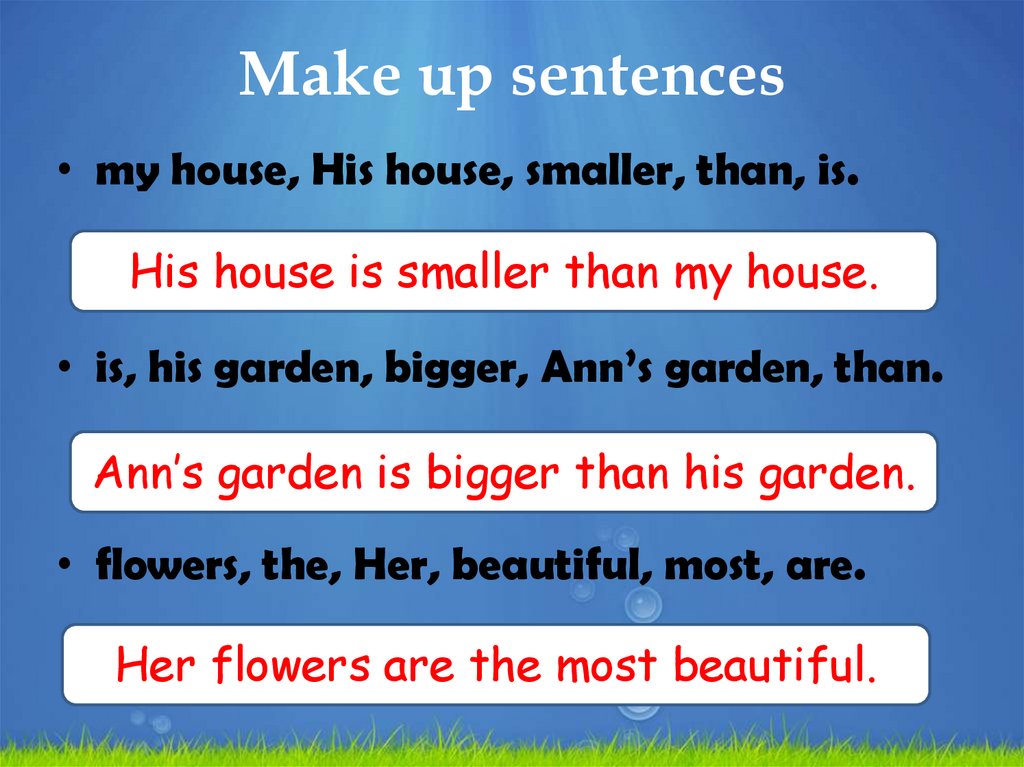 Make up sentences

• my house, His house, smaller, than, is.

His house is smaller than my house.

• is, his garden, bigger, Ann's garden, than.

Ann's garden is bigger than his garden.

• flowers, the, Her, beautiful, most, are.

Her flowers are the most beautiful.